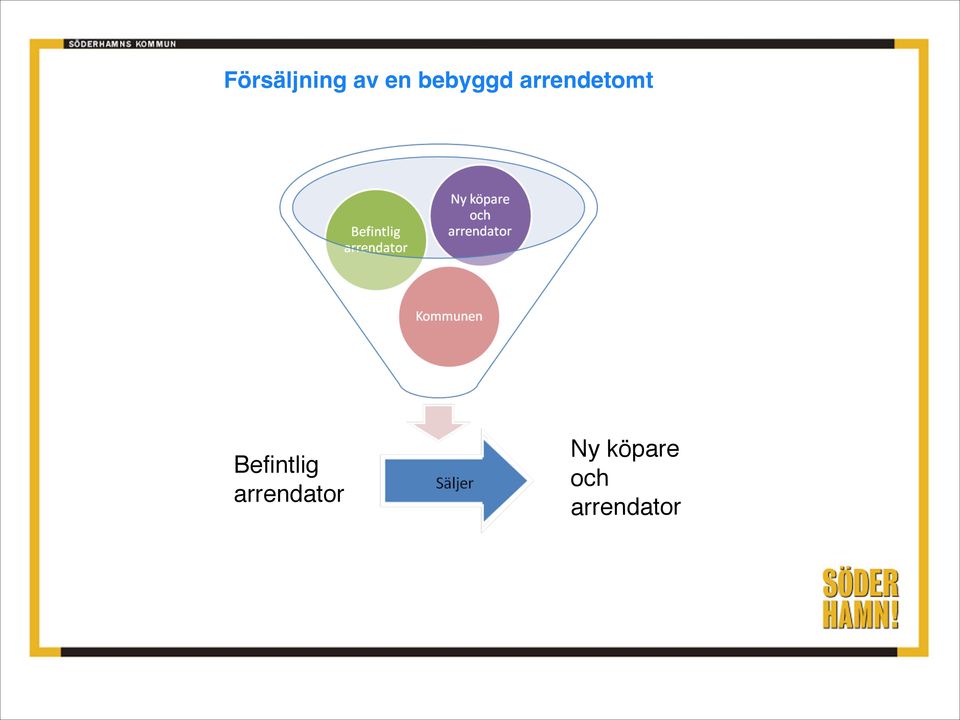 SÖDERHAMNS KOMMUN

Försäljning av en bebyggd arrendetomt

Befintlig arrendator

Ny köpare och arrendator

Kommunen

Befintlig arrendator

Säljer

Ny köpare och arrendator

SÖDER HAMN!